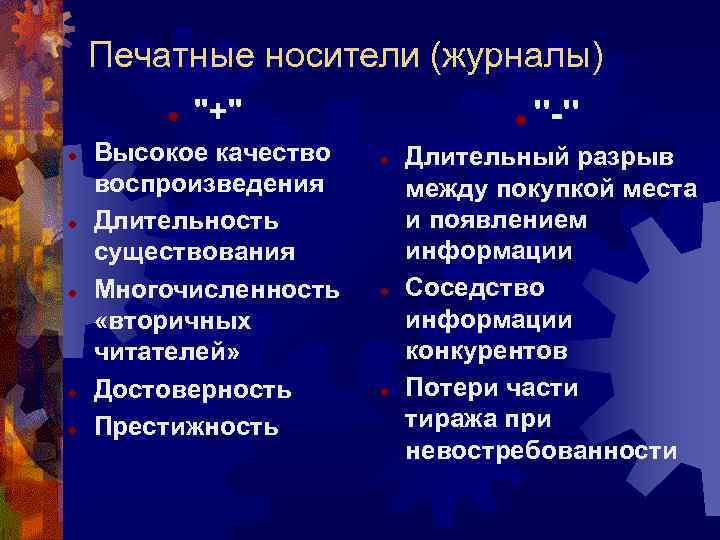 Печатные носители (журналы)

"+"

Высокое качество воспроизведения

Длительность существования

Многочисленность «вторичных читателей»

Достоверность

Престижность

"-"

Длительный разрыв между покупкой места и появлением информации

Соседство информации конкурентов

Потери части тиража при невостребованности